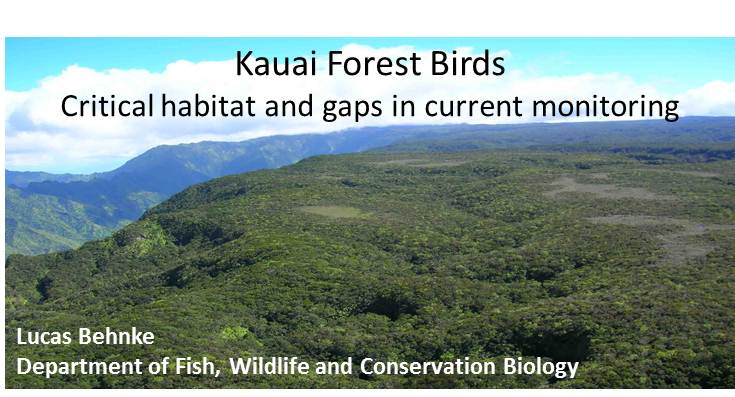 Kauai Forest Birds
Critical habitat and gaps in current monitoring

Lucas Behnke
Department of Fish, Wildlife and Conservation Biology